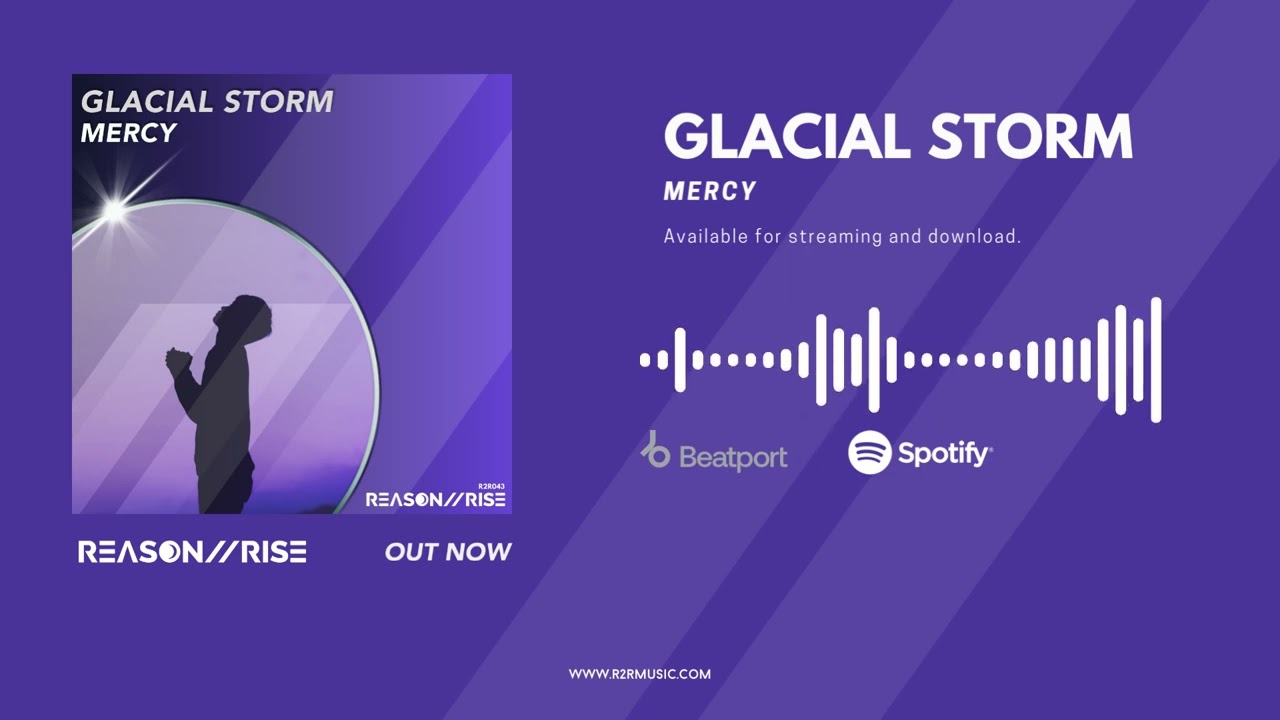 GLACIAL STORM
MERCY

R2R043
REASON//RISE

REASON//RISE

OUT NOW

GLACIAL STORM

MERCY

Available for streaming and download.

Beatport

Spotify

WWW.R2RMUSIC.COM